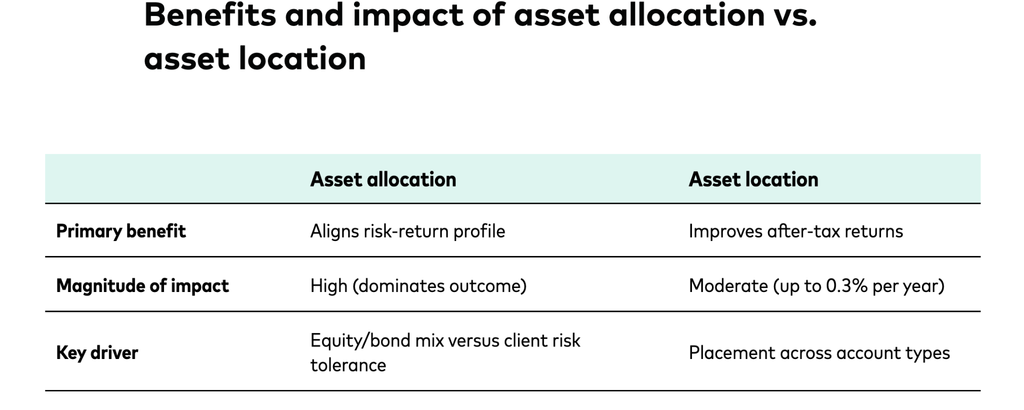 Benefits and impact of asset allocation vs. asset location

| | Asset allocation | Asset location |
|---|---|---|
| Primary benefit | Aligns risk-return profile | Improves after-tax returns |
| Magnitude of impact | High (dominates outcome) | Moderate (up to 0.3% per year) |
| Key driver | Equity/bond mix versus client risk tolerance | Placement across account types |